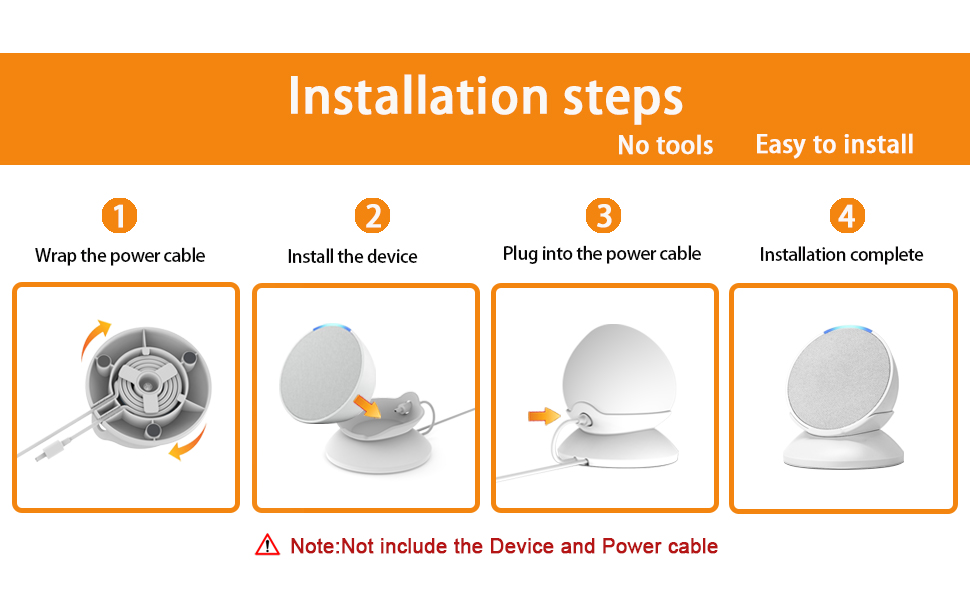 Installation steps
No tools Easy to install

1
Wrap the power cable

2
Install the device

3
Plug into the power cable

4
Installation complete

Note:Not include the Device and Power cable